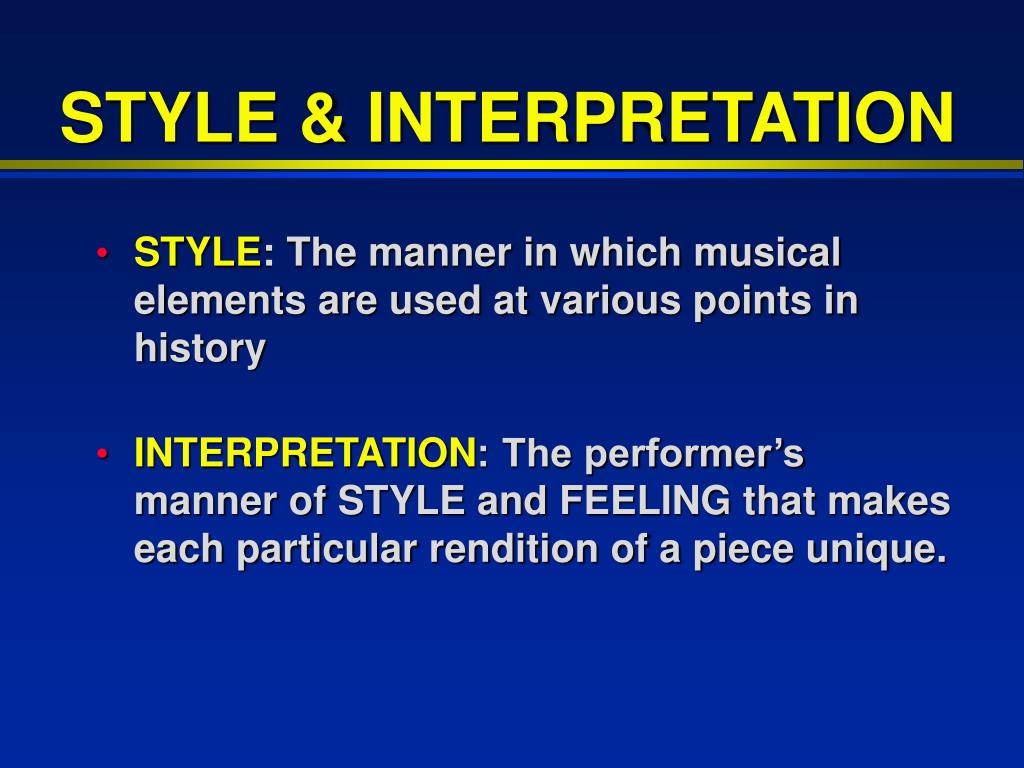 STYLE & INTERPRETATION

• STYLE: The manner in which musical elements are used at various points in history

• INTERPRETATION: The performer's manner of STYLE and FEELING that makes each particular rendition of a piece unique.